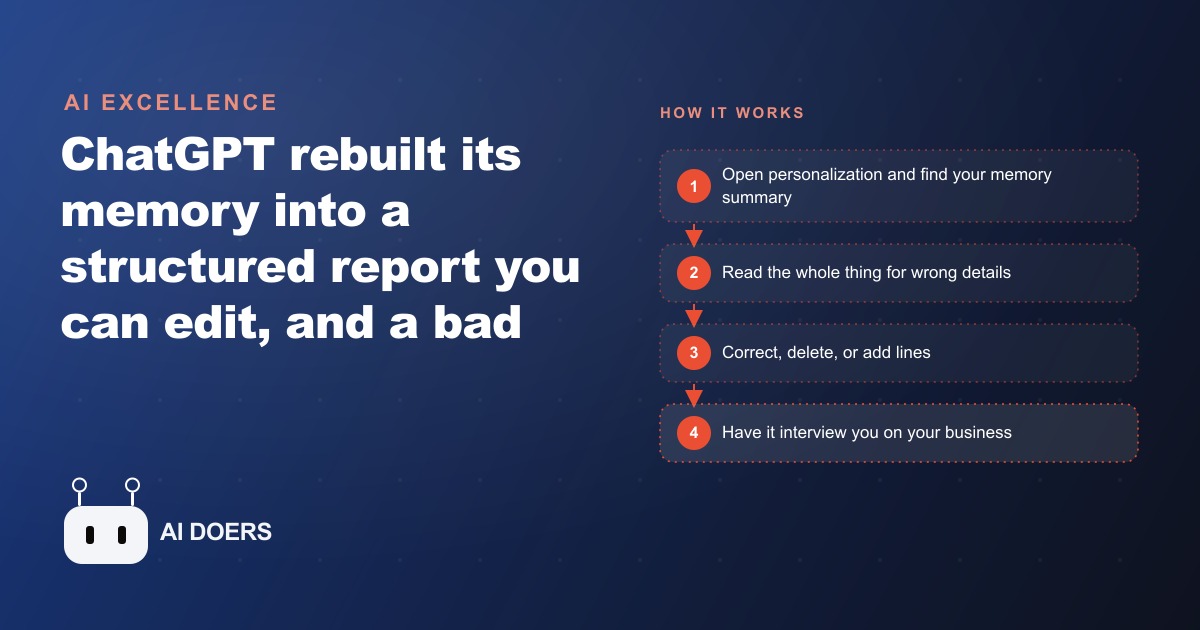 AI EXCELLENCE

ChatGPT rebuilt its memory into a structured report you can edit, and a bad

AI DOERS

HOW IT WORKS

1 Open personalization and find your memory summary

2 Read the whole thing for wrong details

3 Correct, delete, or add lines

4 Have it interview you on your business